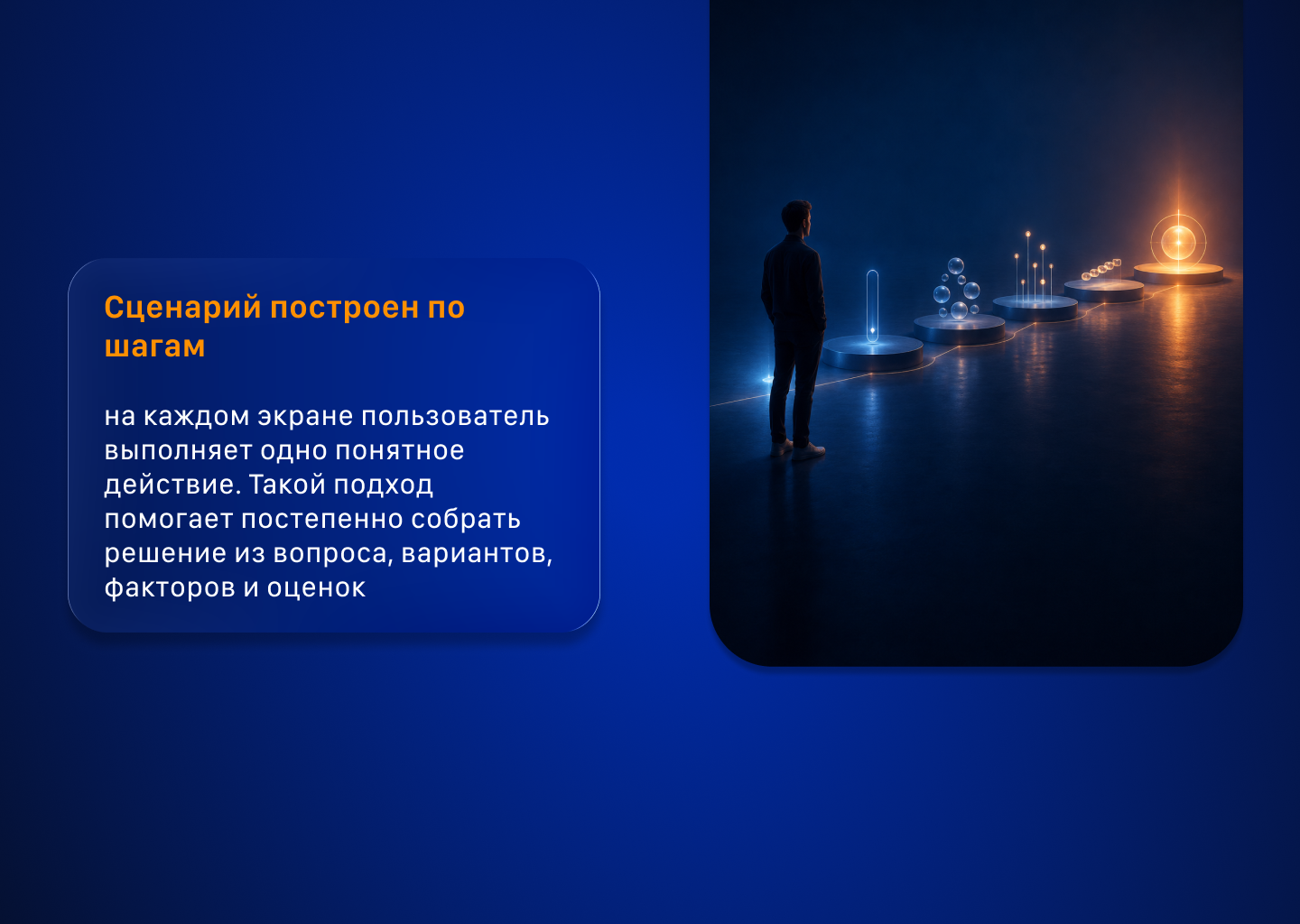 Сценарий построен по шагам

на каждом экране пользователь выполняет одно понятное действие. Такой подход помогает постепенно собрать решение из вопроса, вариантов, факторов и оценок